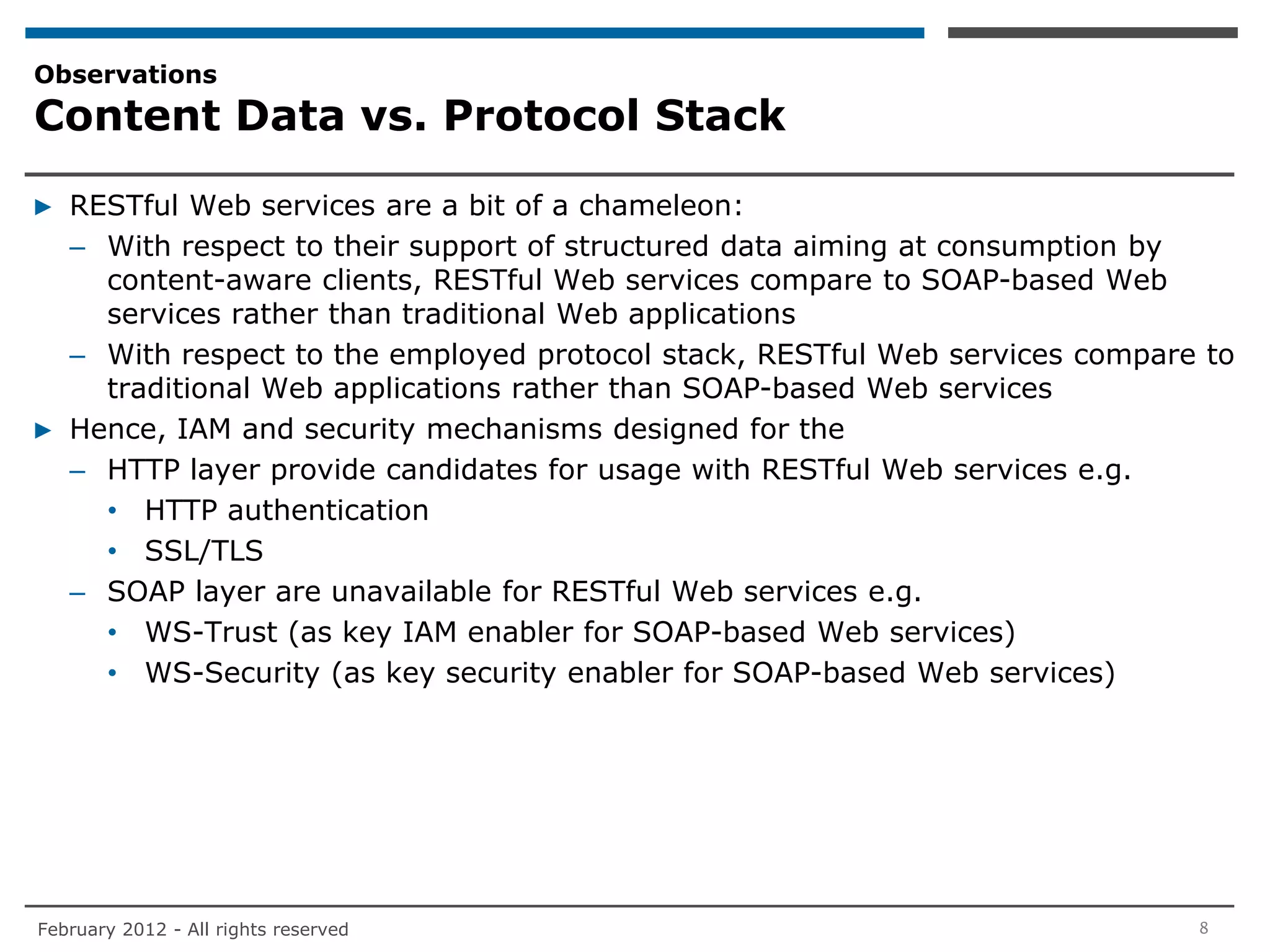 Observations
Content Data vs. Protocol Stack

▶ RESTful Web services are a bit of a chameleon:
– With respect to their support of structured data aiming at consumption by content-aware clients, RESTful Web services compare to SOAP-based Web services rather than traditional Web applications
– With respect to the employed protocol stack, RESTful Web services compare to traditional Web applications rather than SOAP-based Web services
▶ Hence, IAM and security mechanisms designed for the
– HTTP layer provide candidates for usage with RESTful Web services e.g.
• HTTP authentication
• SSL/TLS
– SOAP layer are unavailable for RESTful Web services e.g.
• WS-Trust (as key IAM enabler for SOAP-based Web services)
• WS-Security (as key security enabler for SOAP-based Web services)

February 2012 - All rights reserved
8